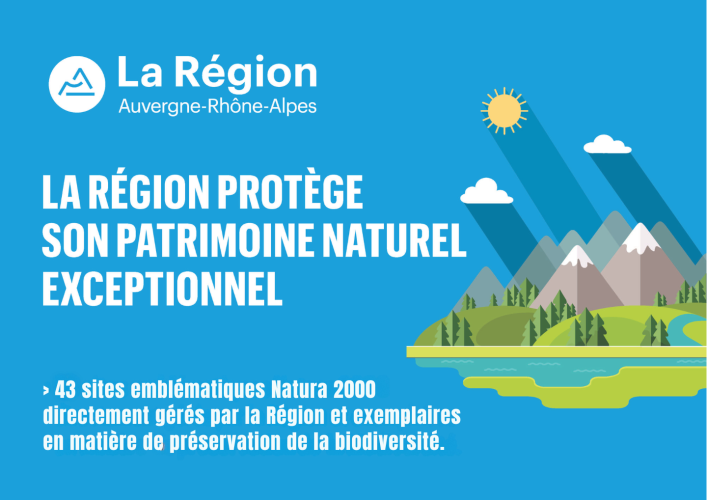 La Région
Auvergne-Rhône-Alpes

LA RÉGION PROTÈGE SON PATRIMOINE NATUREL EXCEPTIONNEL

> 43 sites emblématiques Natura 2000 directement gérés par la Région et exemplaires en matière de préservation de la biodiversité.